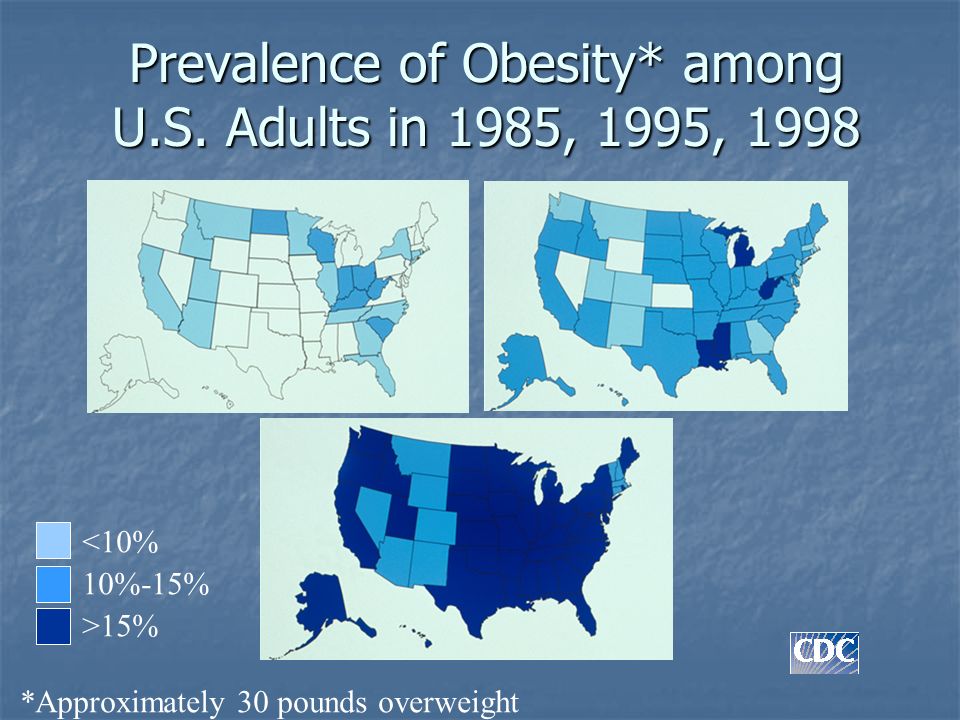 Prevalence of Obesity* among U.S. Adults in 1985, 1995, 1998

<10%
10%-15%
>15%

CDC

*Approximately 30 pounds overweight